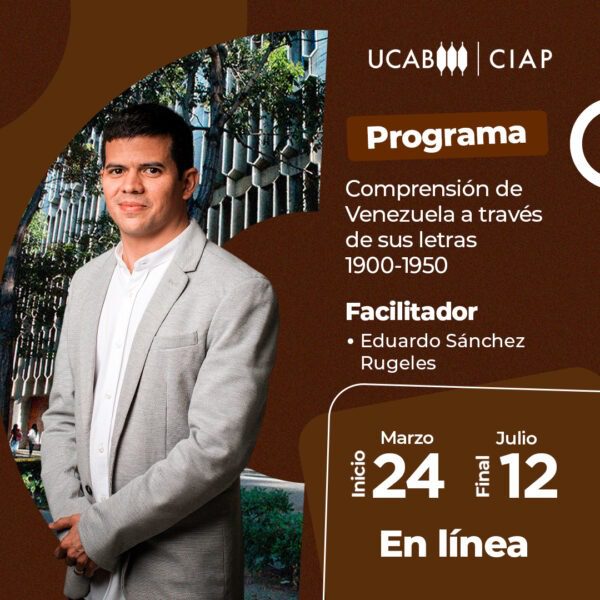 UCAB | CIAP

Programa

Comprensión de Venezuela a través de sus letras 1900-1950

Facilitador

• Eduardo Sánchez Rugeles

Marzo
Inicio 24

Julio
Final 12

En línea